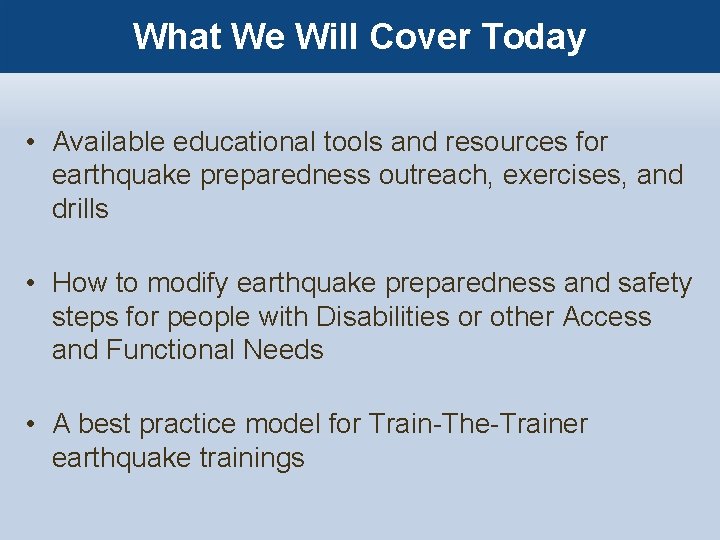 What We Will Cover Today

• Available educational tools and resources for earthquake preparedness outreach, exercises, and drills

• How to modify earthquake preparedness and safety steps for people with Disabilities or other Access and Functional Needs

• A best practice model for Train-The-Trainer earthquake trainings